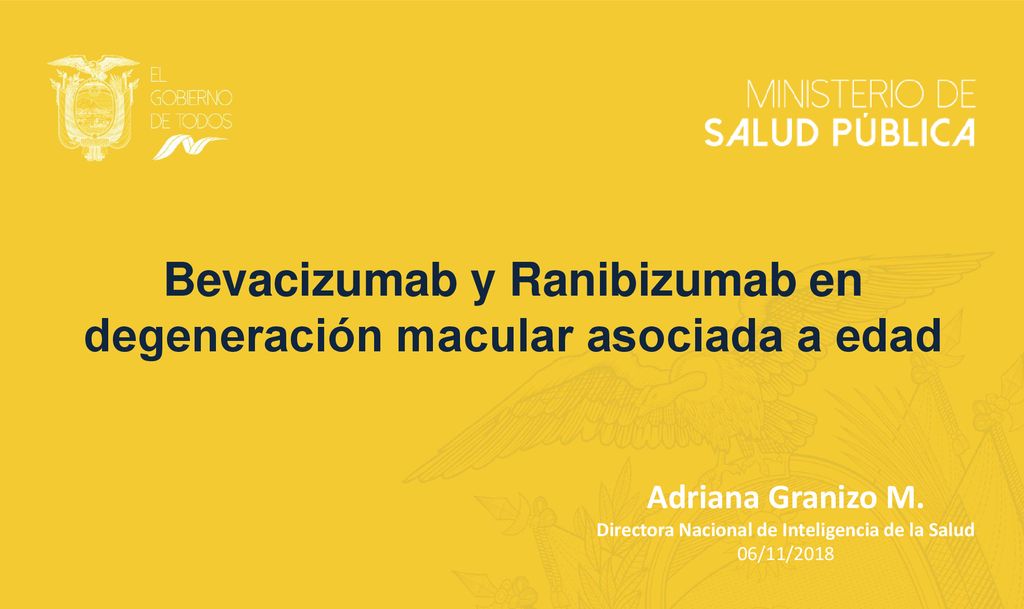 EL GOBIERNO DE TODOS

MINISTERIO DE SALUD PÚBLICA

Bevacizumab y Ranibizumab en degeneración macular asociada a edad

Adriana Granizo M.
Directora Nacional de Inteligencia de la Salud
06/11/2018